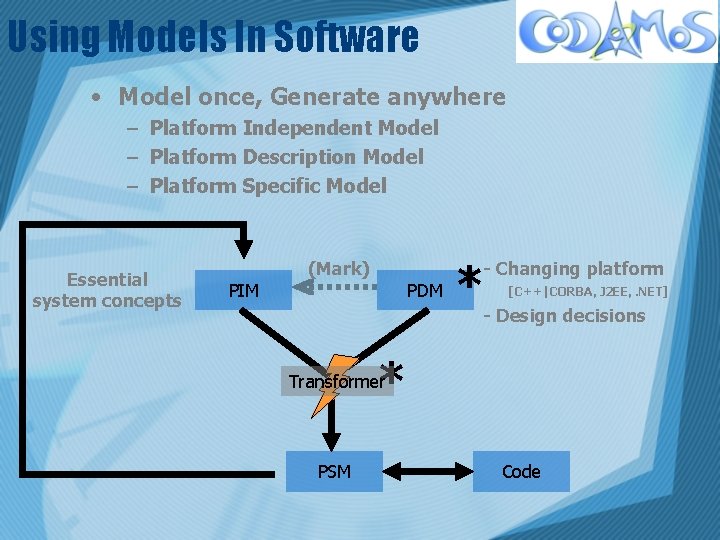 Using Models In Software

CODAMOS

• Model once, Generate anywhere
– Platform Independent Model
– Platform Description Model
– Platform Specific Model

Essential system concepts

PIM

(Mark)

PDM

*

- Changing platform
[C++|CORBA, J2EE, .NET]
- Design decisions

Transformer

*

PSM

Code